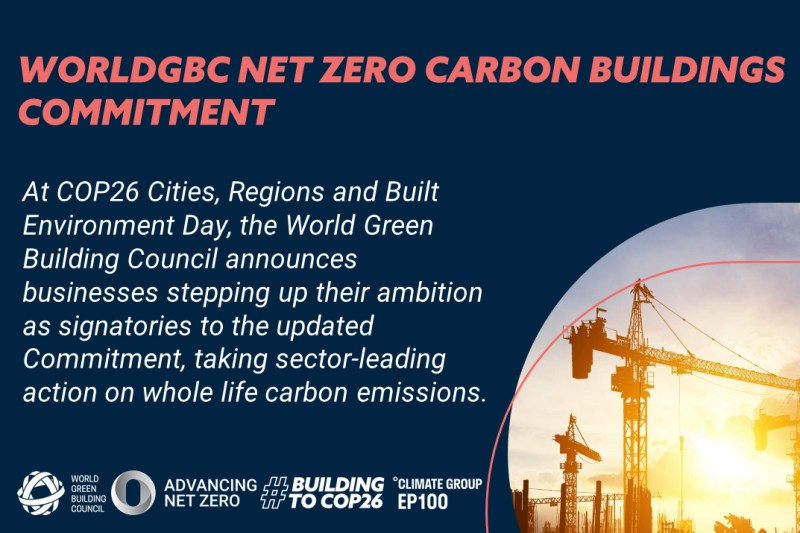 WORLDGBC NET ZERO CARBON BUILDINGS COMMITMENT

At COP26 Cities, Regions and Built Environment Day, the World Green Building Council announces businesses stepping up their ambition as signatories to the updated Commitment, taking sector-leading action on whole life carbon emissions.

WORLD GREEN BUILDING COUNCIL ADVANCING NET ZERO #BUILDING TO COP26 °CLIMATE GROUP EP100